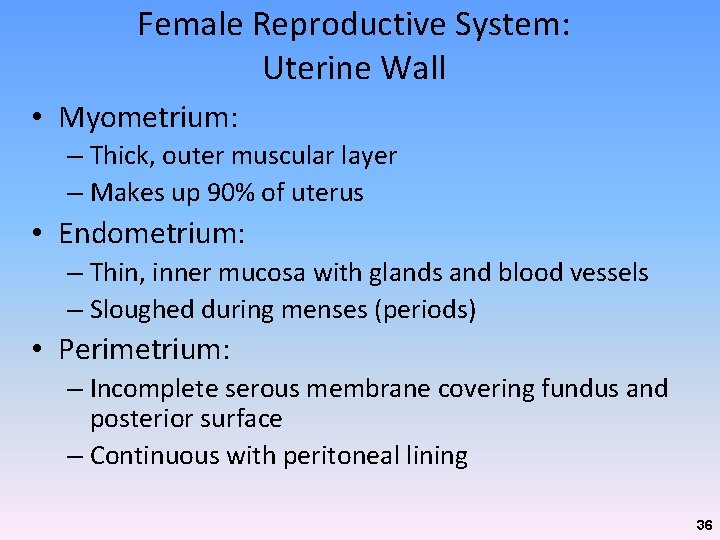 Female Reproductive System:
Uterine Wall

• Myometrium:
– Thick, outer muscular layer
– Makes up 90% of uterus

• Endometrium:
– Thin, inner mucosa with glands and blood vessels
– Sloughed during menses (periods)

• Perimetrium:
– Incomplete serous membrane covering fundus and posterior surface
– Continuous with peritoneal lining

36